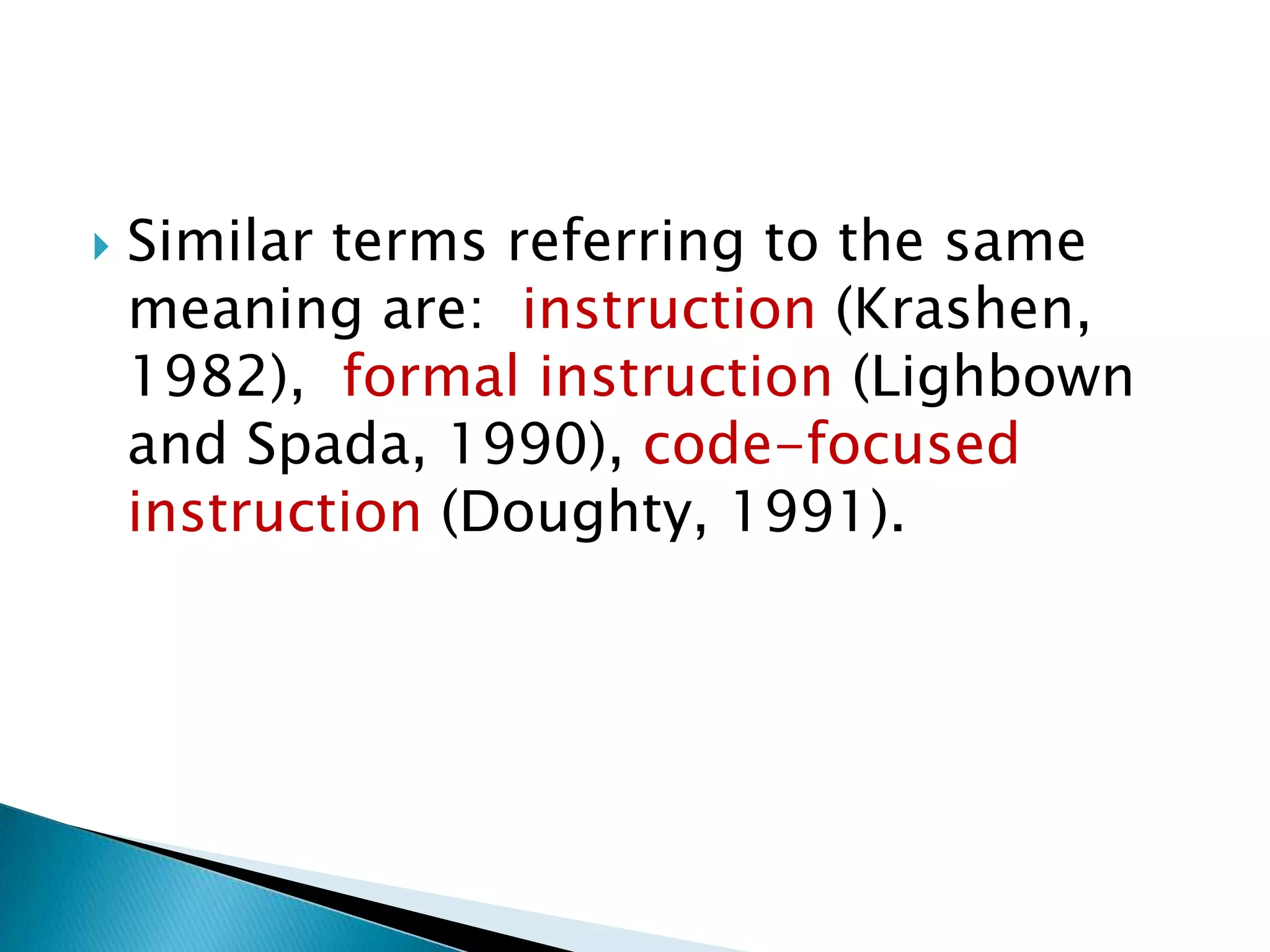 Similar terms referring to the same meaning are: instruction (Krashen, 1982), formal instruction (Lighbown and Spada, 1990), code-focused instruction (Doughty, 1991).